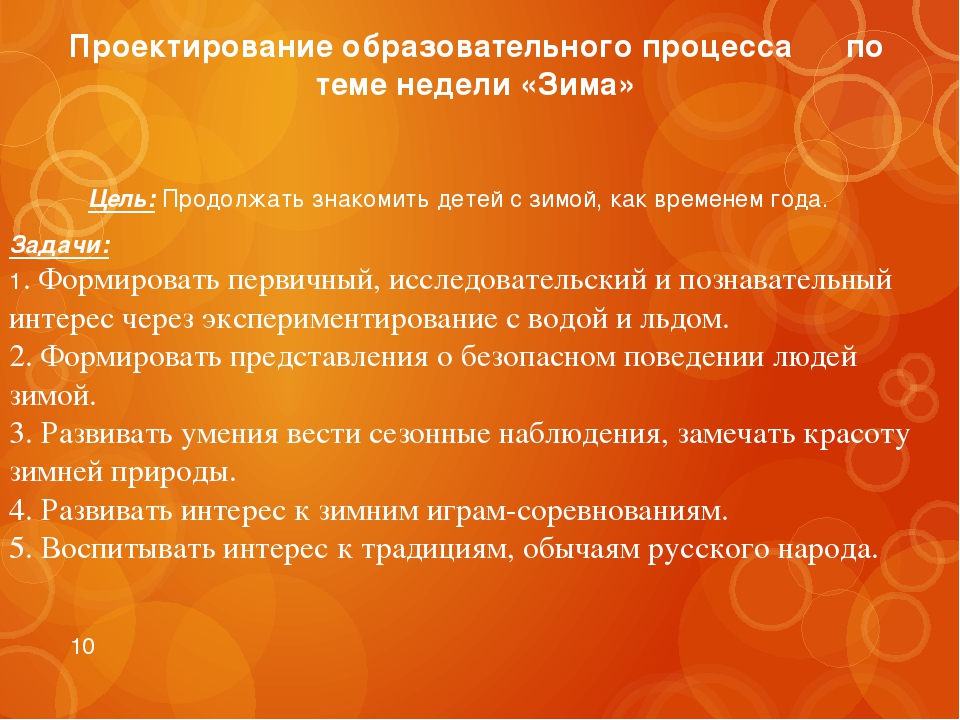 Проектирование образовательного процесса по теме недели «Зима»

Цель: Продолжать знакомить детей с зимой, как временем года.

Задачи:
1. Формировать первичный, исследовательский и познавательный интерес через экспериментирование с водой и льдом.
2. Формировать представления о безопасном поведении людей зимой.
3. Развивать умения вести сезонные наблюдения, замечать красоту зимней природы.
4. Развивать интерес к зимним играм-соревнованиям.
5. Воспитывать интерес к традициям, обычаям русского народа.

10